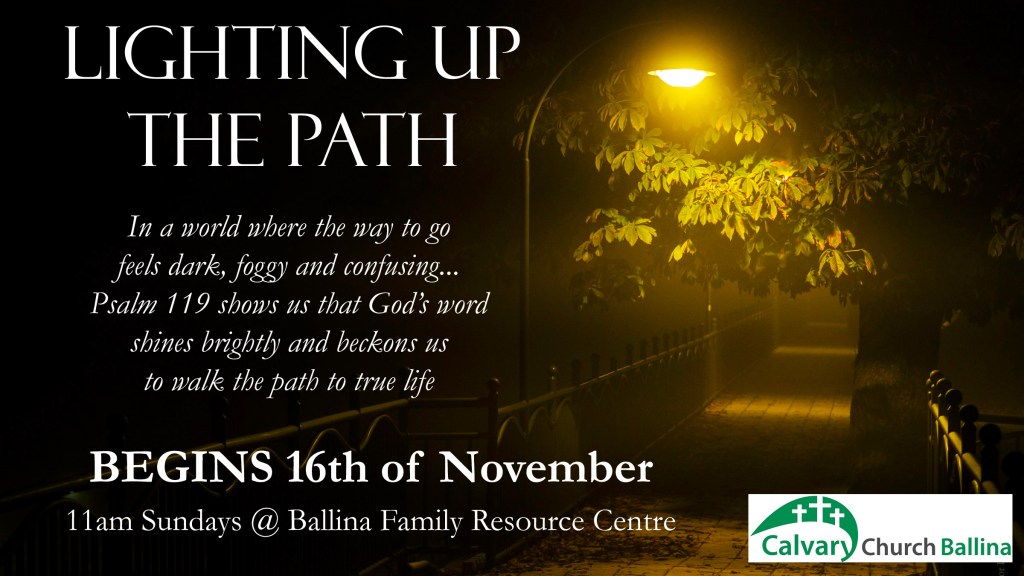 LIGHTING UP THE PATH

In a world where the way to go feels dark, foggy and confusing... Psalm 119 shows us that God's word shines brightly and beckons us to walk the path to true life

BEGINS 16th of November

11am Sundays @ Ballina Family Resource Centre

Calvary Church Ballina